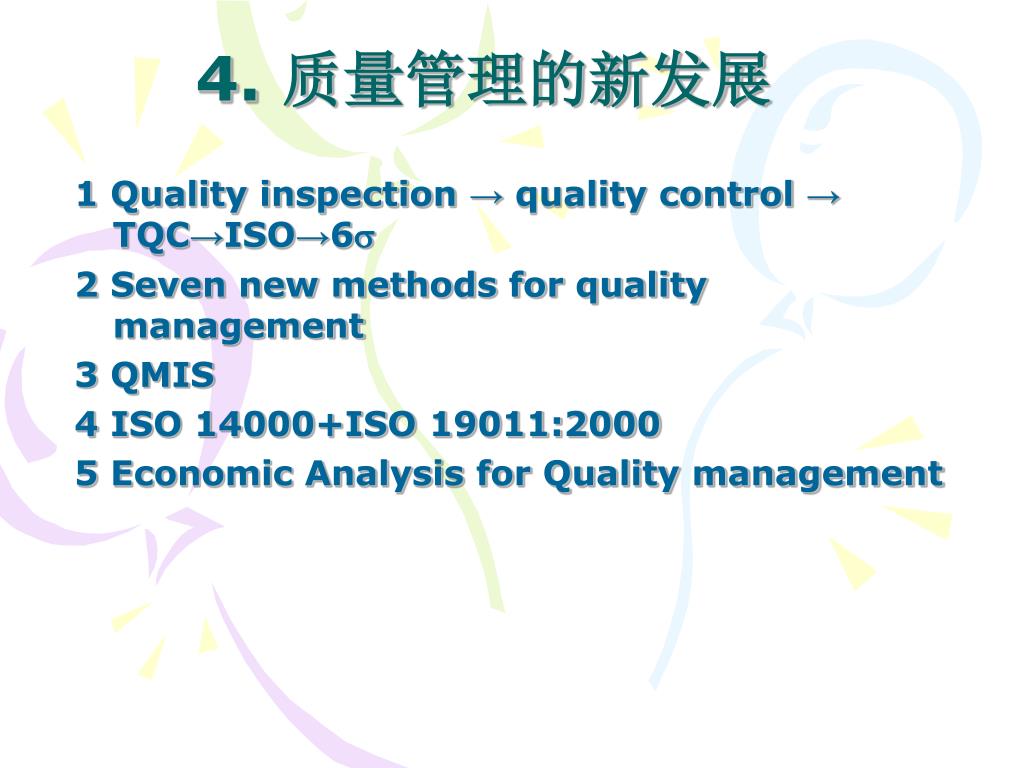 4. 质量管理的新发展

1 Quality inspection → quality control → TQC→ISO→6σ

2 Seven new methods for quality management

3 QMIS

4 ISO 14000+ISO 19011:2000

5 Economic Analysis for Quality management